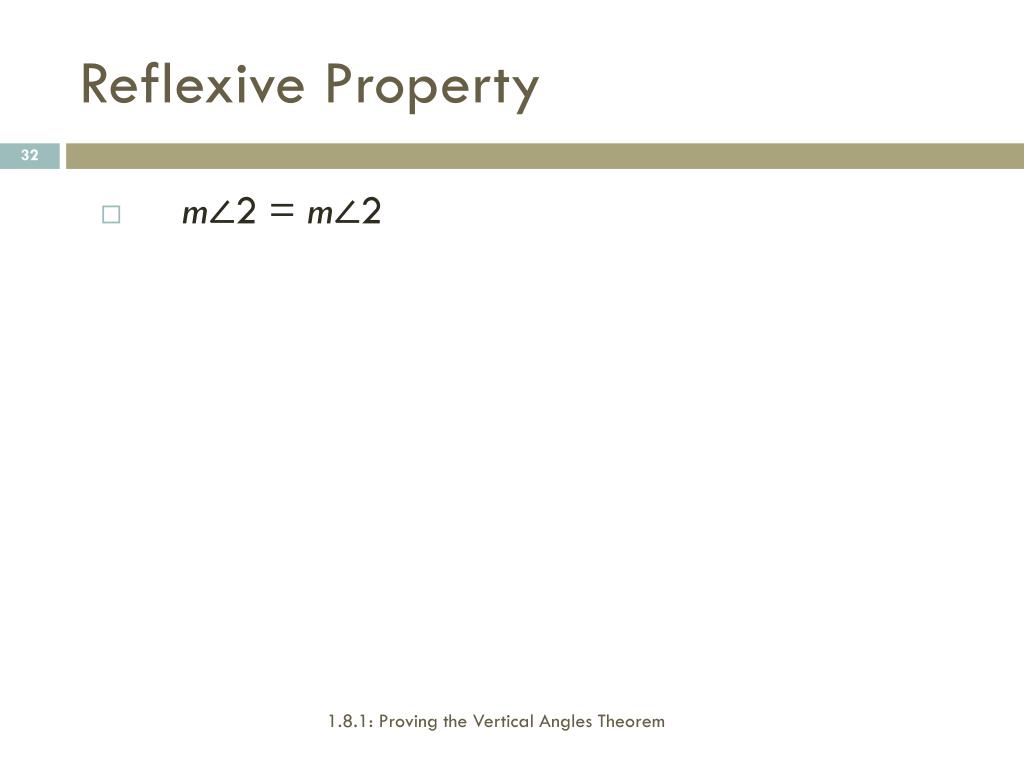 Reflexive Property

32

$m\angle 2 = m\angle 2$

1.8.1: Proving the Vertical Angles Theorem